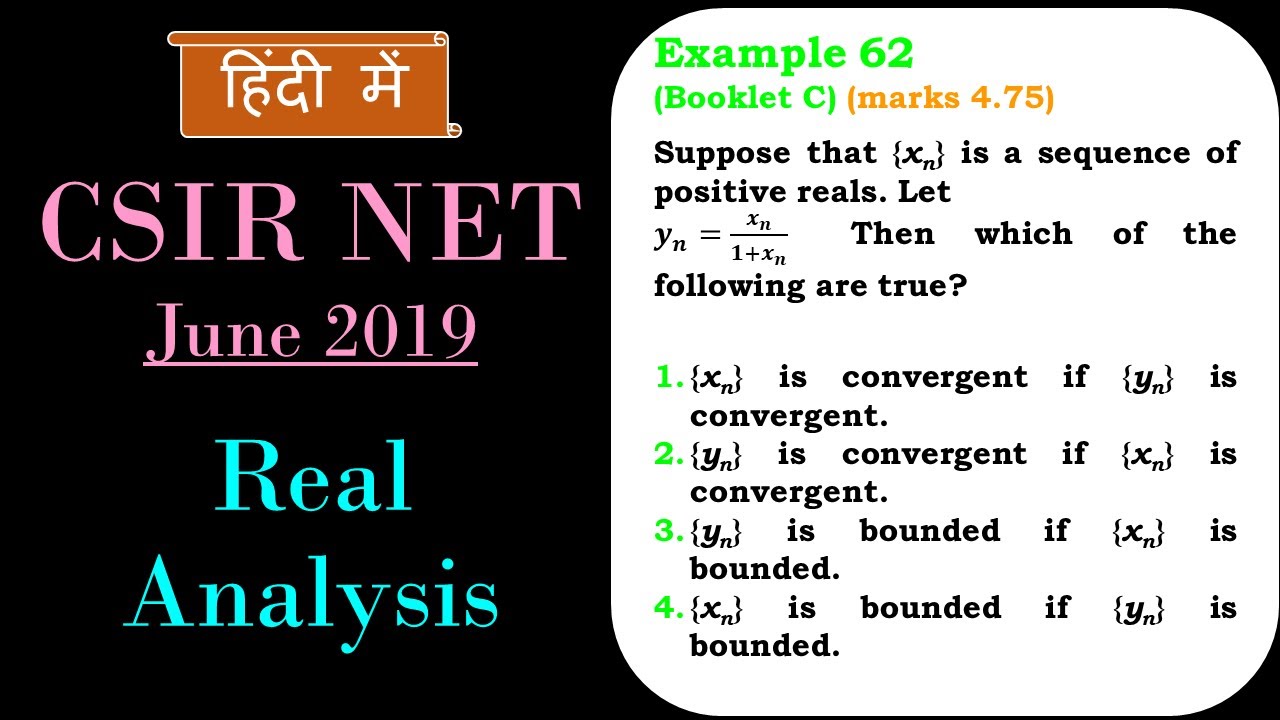 हिंदी में

CSIR NET

June 2019

Real Analysis

Example 62

(Booklet C) (marks 4.75)

Suppose that $\{x_n\}$ is a sequence of positive reals. Let $y_n = \frac{x_n}{1+x_n}$ Then which of the following are true?

1. $\{x_n\}$ is convergent if $\{y_n\}$ is convergent.
2. $\{y_n\}$ is convergent if $\{x_n\}$ is convergent.
3. $\{y_n\}$ is bounded if $\{x_n\}$ is bounded.
4. $\{x_n\}$ is bounded if $\{y_n\}$ is bounded.